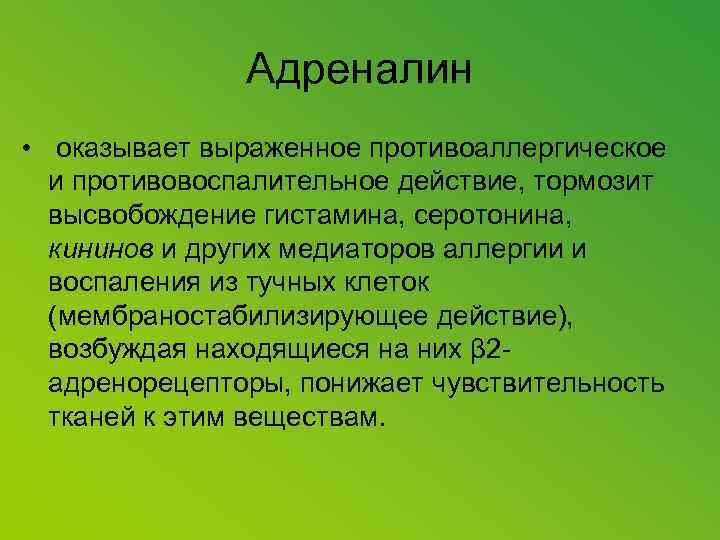 Адреналин

• оказывает выраженное противоаллергическое и противовоспалительное действие, тормозит высвобождение гистамина, серотонина, кининов и других медиаторов аллергии и воспаления из тучных клеток (мембраностабилизирующее действие), возбуждая находящиеся на них β2-адренорецепторы, понижает чувствительность тканей к этим веществам.